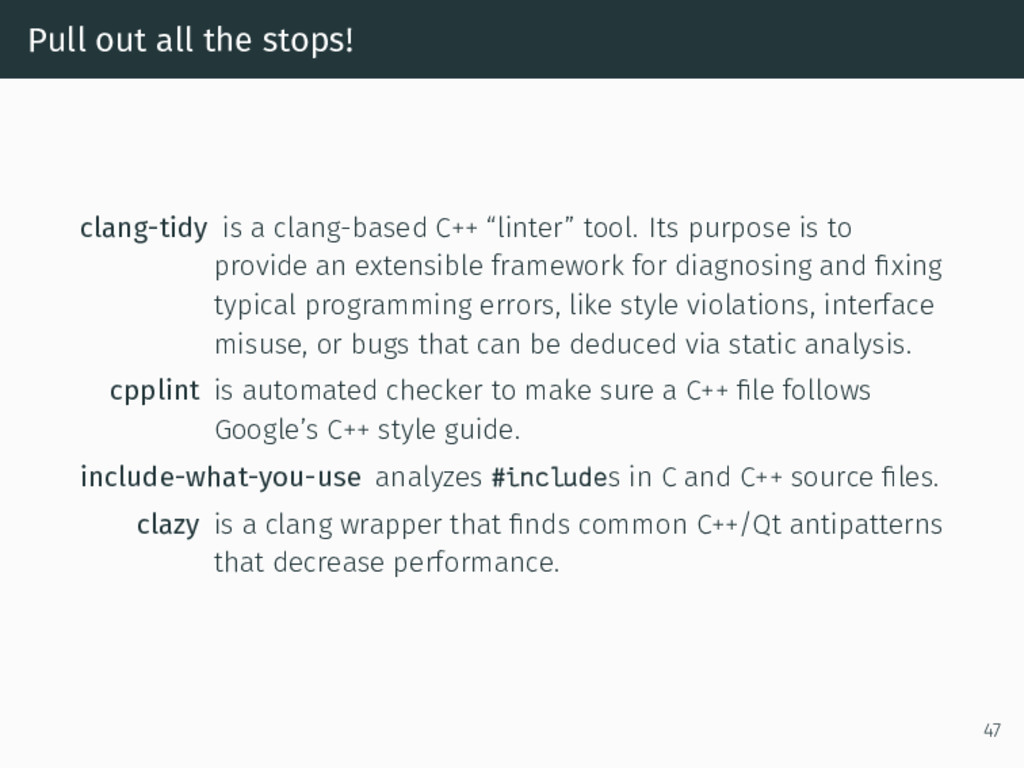 Pull out all the stops!

clang-tidy is a clang-based C++ “linter” tool. Its purpose is to provide an extensible framework for diagnosing and fixing typical programming errors, like style violations, interface misuse, or bugs that can be deduced via static analysis.

cpplint is automated checker to make sure a C++ file follows Google’s C++ style guide.

include-what-you-use analyzes #includes in C and C++ source files.

clazy is a clang wrapper that finds common C++/Qt antipatterns that decrease performance.

47